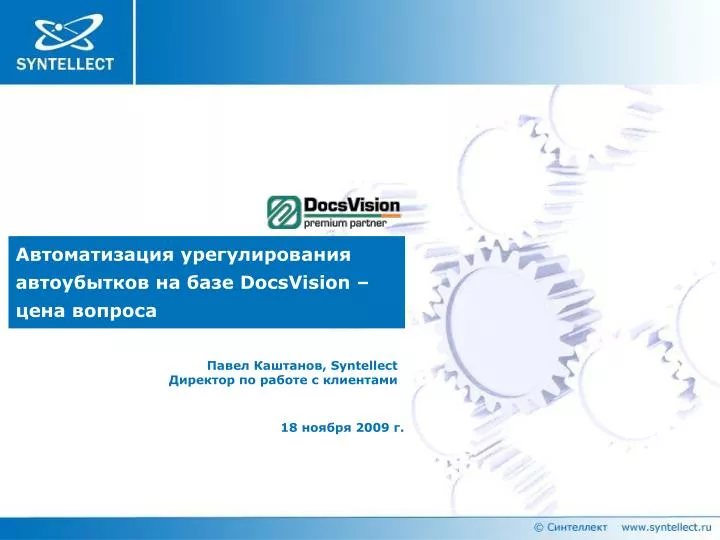 SYNTELLECT

DocsVision
premium partner

Автоматизация урегулирования автоубытков на базе DocsVision – цена вопроса

Павел Каштанов, Syntellect
Директор по работе с клиентами

18 ноября 2009 г.

© Синтеллект www.syntellect.ru